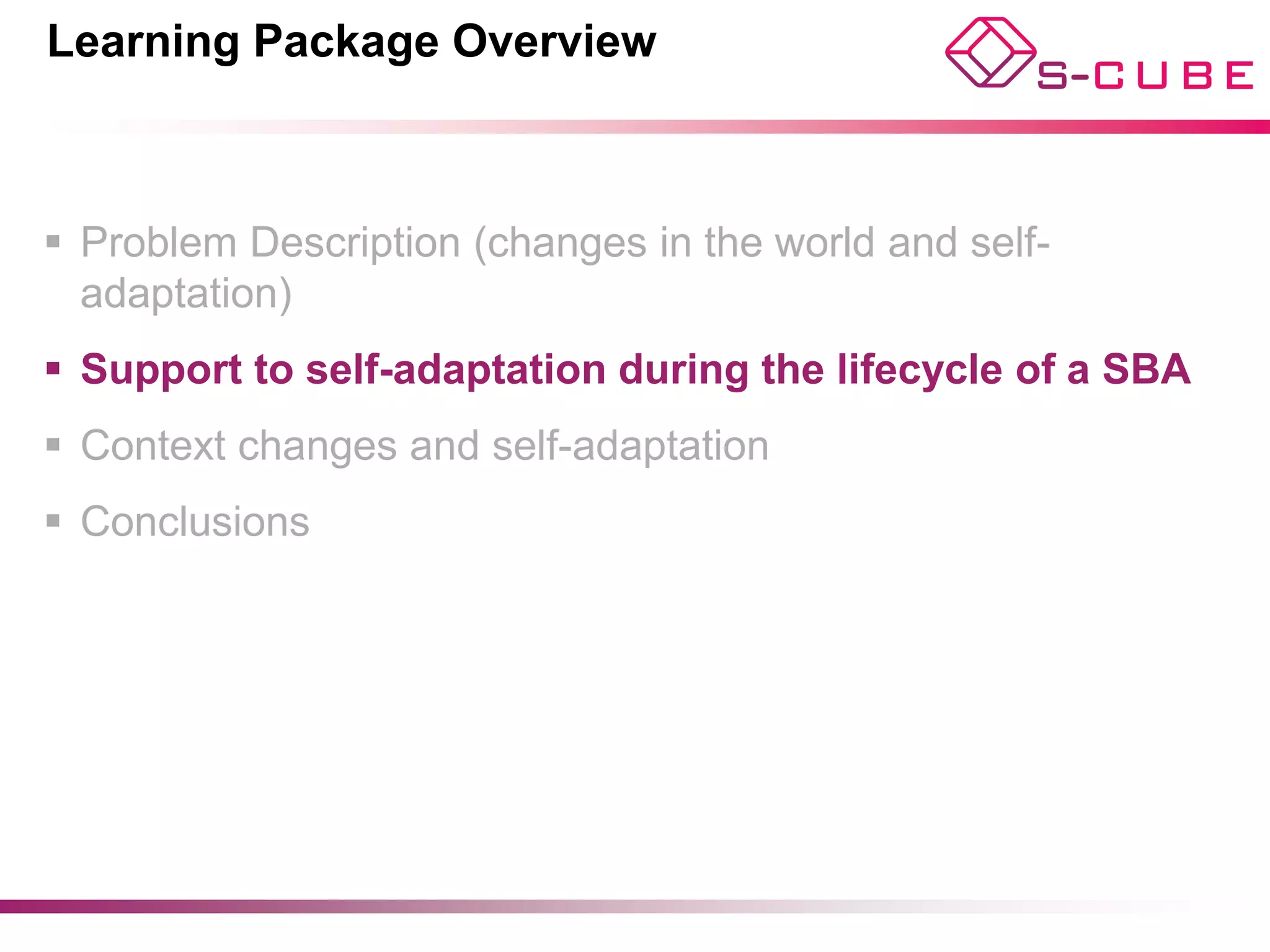 Learning Package Overview

S-CUBE

▪ Problem Description (changes in the world and self-adaptation)

▪ Support to self-adaptation during the lifecycle of a SBA

▪ Context changes and self-adaptation

▪ Conclusions